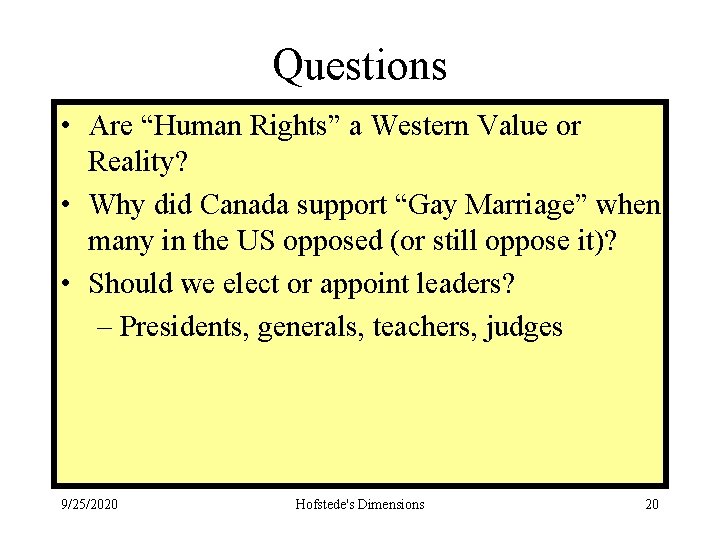 Questions

• Are “Human Rights” a Western Value or Reality?
• Why did Canada support “Gay Marriage” when many in the US opposed (or still oppose it)?
• Should we elect or appoint leaders?
– Presidents, generals, teachers, judges

9/25/2020 Hofstede's Dimensions 20